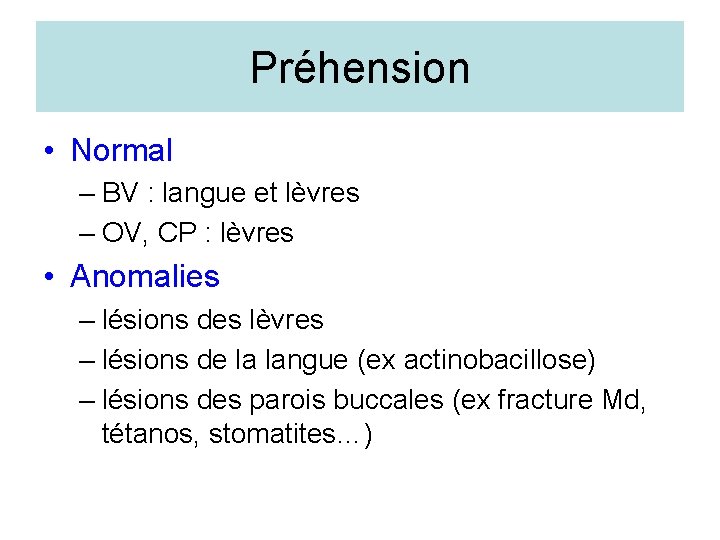 Préhension

• Normal
– BV : langue et lèvres
– OV, CP : lèvres

• Anomalies
– lésions des lèvres
– lésions de la langue (ex actinobacillose)
– lésions des parois buccales (ex fracture Md, tétanos, stomatites…)